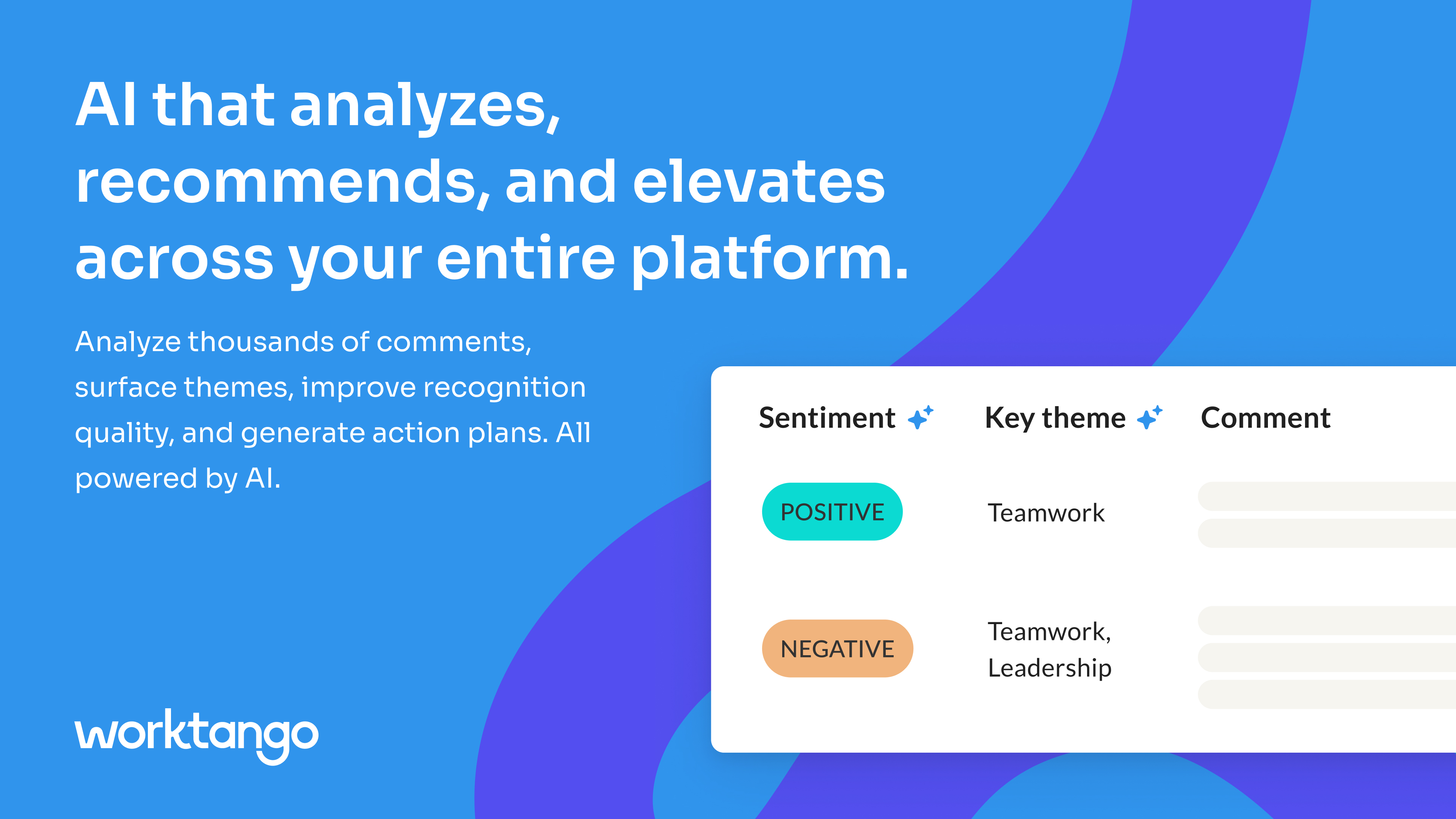 AI that analyzes, recommends, and elevates across your entire platform.

Analyze thousands of comments, surface themes, improve recognition quality, and generate action plans. All powered by AI.

| Sentiment | Key theme | Comment |
|---|---|---|
| POSITIVE | Teamwork | |
| NEGATIVE | Teamwork, Leadership | |

worktango